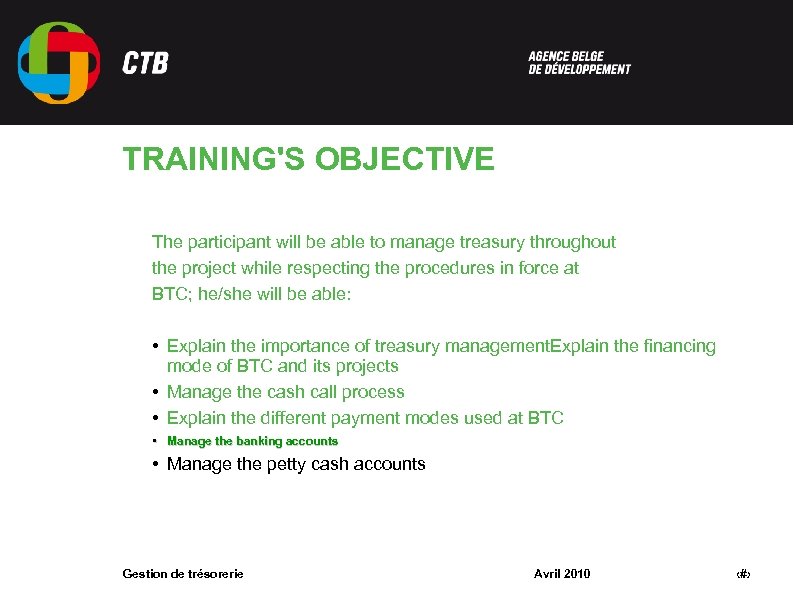 CTB

AGENCE BELGE DE DÉVELOPPEMENT

TRAINING'S OBJECTIVE

The participant will be able to manage treasury throughout the project while respecting the procedures in force at BTC; he/she will be able:

• Explain the importance of treasury managementExplain the financing mode of BTC and its projects
• Manage the cash call process
• Explain the different payment modes used at BTC
• Manage the banking accounts
• Manage the petty cash accounts

Gestion de trésorerie

Avril 2010

‹#›